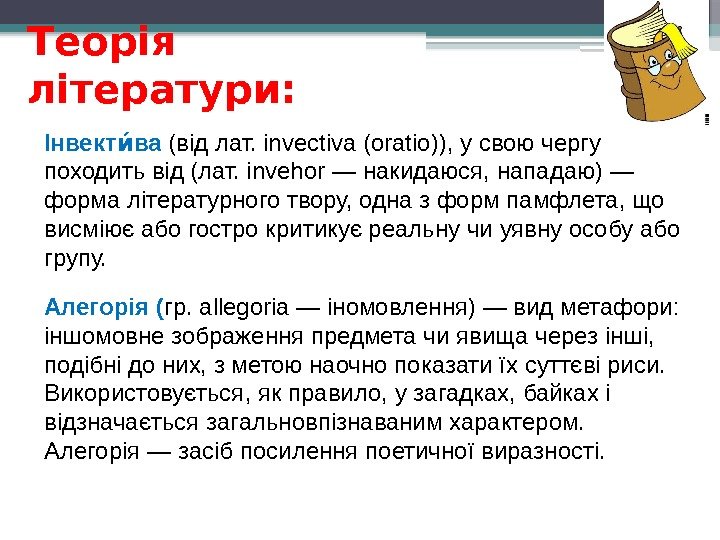 Теорія літератури:

Інвекти́ва (від лат. invectiva (oratio)), у свою чергу походить від (лат. invehor — накидаюся, нападаю) — форма літературного твору, одна з форм памфлета, що висміює або гостро критикує реальну чи уявну особу або групу.

Алегорія (гр. allegoria — іномовлення) — вид метафори: іншомовне зображення предмета чи явища через інші, подібні до них, з метою наочно показати їх суттєві риси. Використовується, як правило, у загадках, байках і відзначається загальновпізнаваним характером. Алегорія — засіб посилення поетичної виразності.